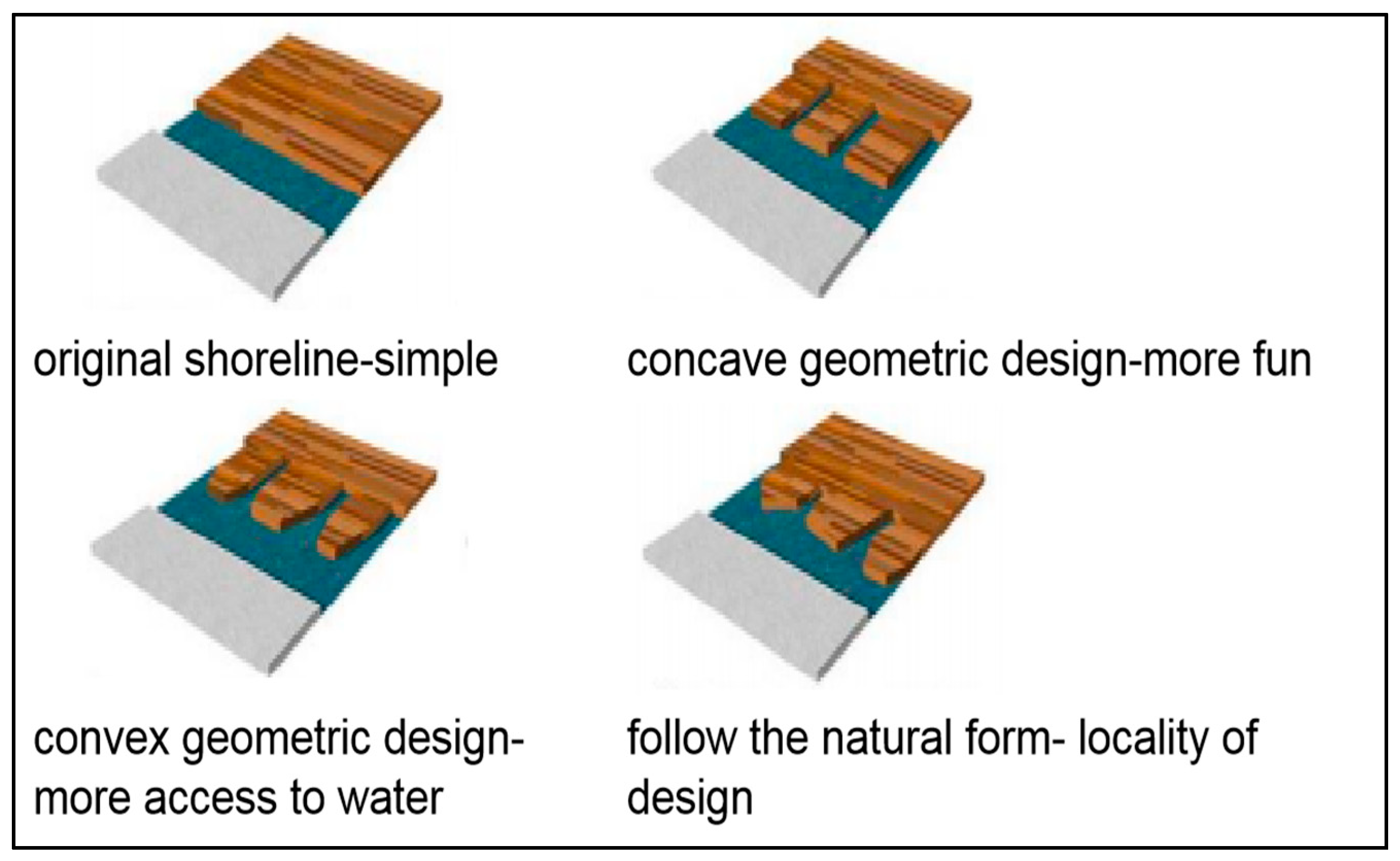 original shoreline-simple

concave geometric design-more fun

convex geometric design-more access to water

follow the natural form- locality of design